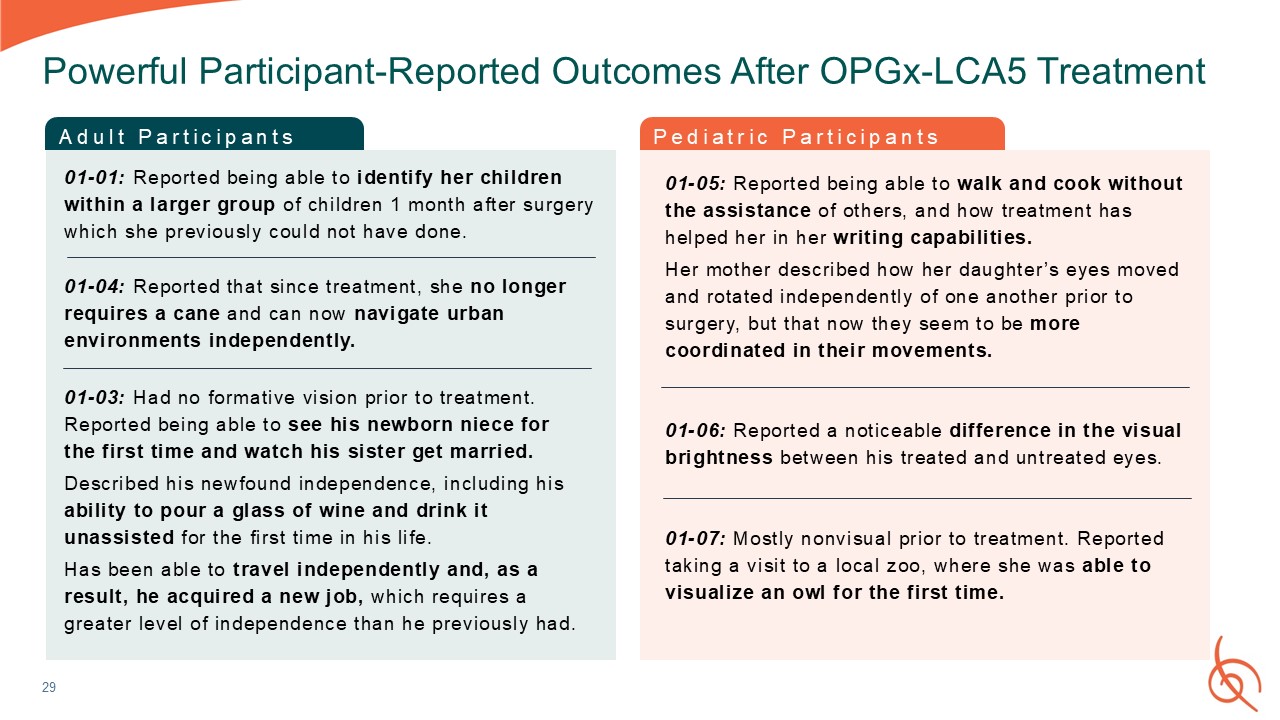 Powerful Participant-Reported Outcomes After OPGx-LCA5 Treatment

Adult Participants

01-01: Reported being able to identify her children within a larger group of children 1 month after surgery which she previously could not have done.

01-04: Reported that since treatment, she no longer requires a cane and can now navigate urban environments independently.

01-03: Had no formative vision prior to treatment. Reported being able to see his newborn niece for the first time and watch his sister get married.

Described his newfound independence, including his ability to pour a glass of wine and drink it unassisted for the first time in his life.

Has been able to travel independently and, as a result, he acquired a new job, which requires a greater level of independence than he previously had.

Pediatric Participants

01-05: Reported being able to walk and cook without the assistance of others, and how treatment has helped her in her writing capabilities.

Her mother described how her daughter's eyes moved and rotated independently of one another prior to surgery, but that now they seem to be more coordinated in their movements.

01-06: Reported a noticeable difference in the visual brightness between his treated and untreated eyes.

01-07: Mostly nonvisual prior to treatment. Reported taking a visit to a local zoo, where she was able to visualize an owl for the first time.

29